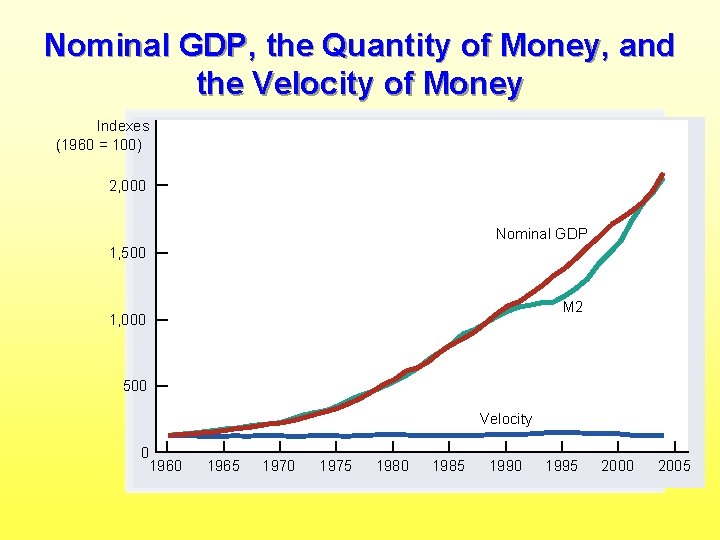 Nominal GDP, the Quantity of Money, and the Velocity of Money

Indexes
(1960 = 100)

2,000

1,500

1,000

500

0

Nominal GDP

M2

Velocity

1960 1965 1970 1975 1980 1985 1990 1995 2000 2005